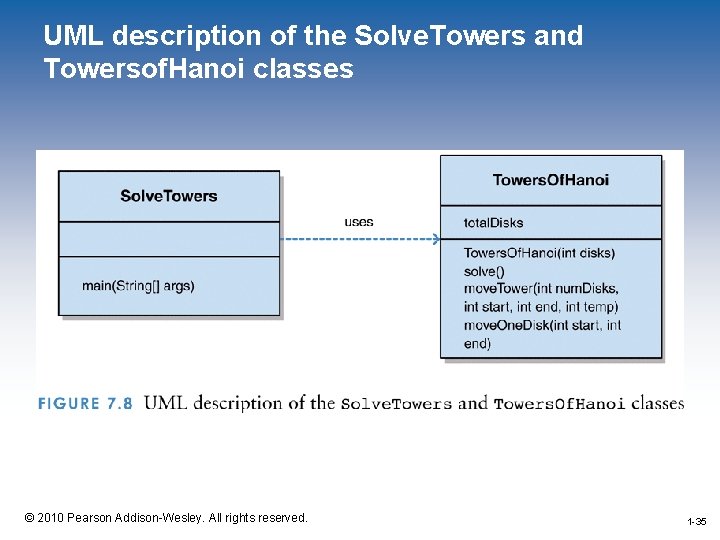 UML description of the SolveTowers and TowersofHanoi classes

SolveTowers

main(String[] args)

uses

TowersOfHanoi

totalDisks

TowersOfHanoi(int disks)
solve()
moveTower(int numDisks, int start, int end, int temp)
moveOneDisk(int start, int end)

FIGURE 7.8 UML description of the SolveTowers and TowersOfHanoi classes

© 2010 Pearson Addison-Wesley. All rights reserved.

1-35